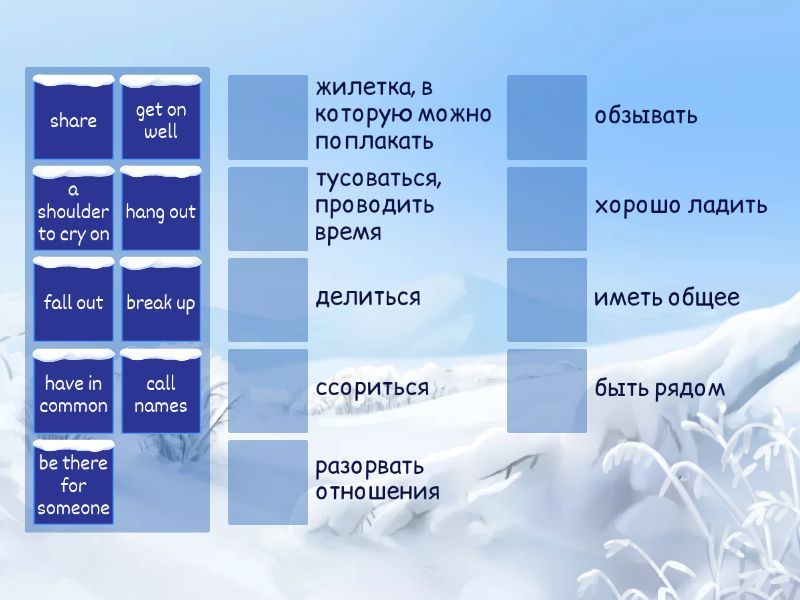 share

get on well

a shoulder to cry on

hang out

fall out

break up

have in common

call names

be there for someone

жилетка, в которую можно поплакать

тусоваться, проводить время

делиться

ссориться

разорвать отношения

обзывать

хорошо ладить

иметь общее

быть рядом